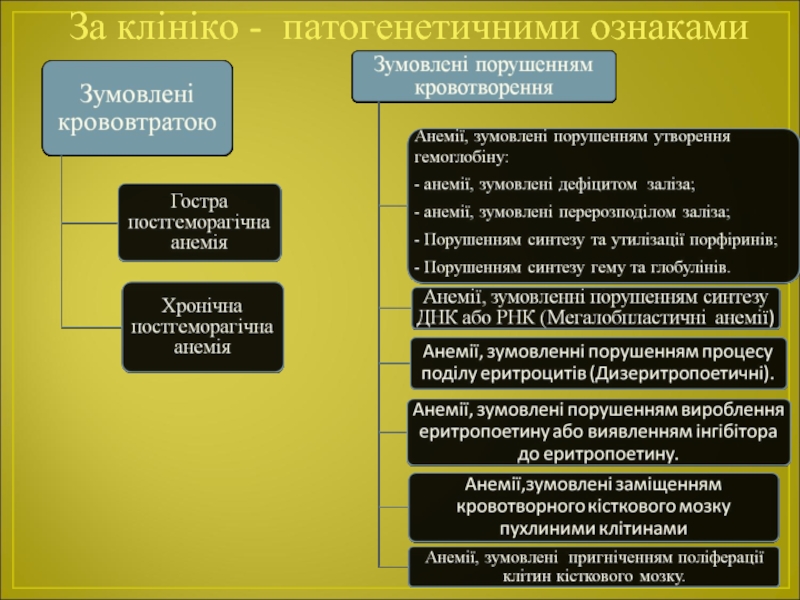 За клініко - патогенетичними ознаками

Зумовлені крововтратою

Гостра постгеморагічна анемія

Хронічна постгеморагічна анемія

Зумовлені порушенням кровотворення

Анемії, зумовлені порушенням утворення гемоглобіну:
- анемії, зумовлені дефіцитом заліза;
- анемії, зумовлені перерозподілом заліза;
- Порушенням синтезу та утилізації порфіринів;
- Порушенням синтезу гему та глобулінів.

Анемії, зумовленні порушенням синтезу ДНК або РНК (Мегалобпластичні анемії)

Анемії, зумовленні порушенням процесу поділу еритроцитів (Дизеритропоетичні).

Анемії, зумовлені порушенням вироблення еритропоетину або виявленням інгібітора до еритропоетину.

Анемії,зумовлені заміщенням кровотворного кісткового мозку пухлиними клітинами

Анемії, зумовлені пригніченням поліферації клітин кісткового мозку.